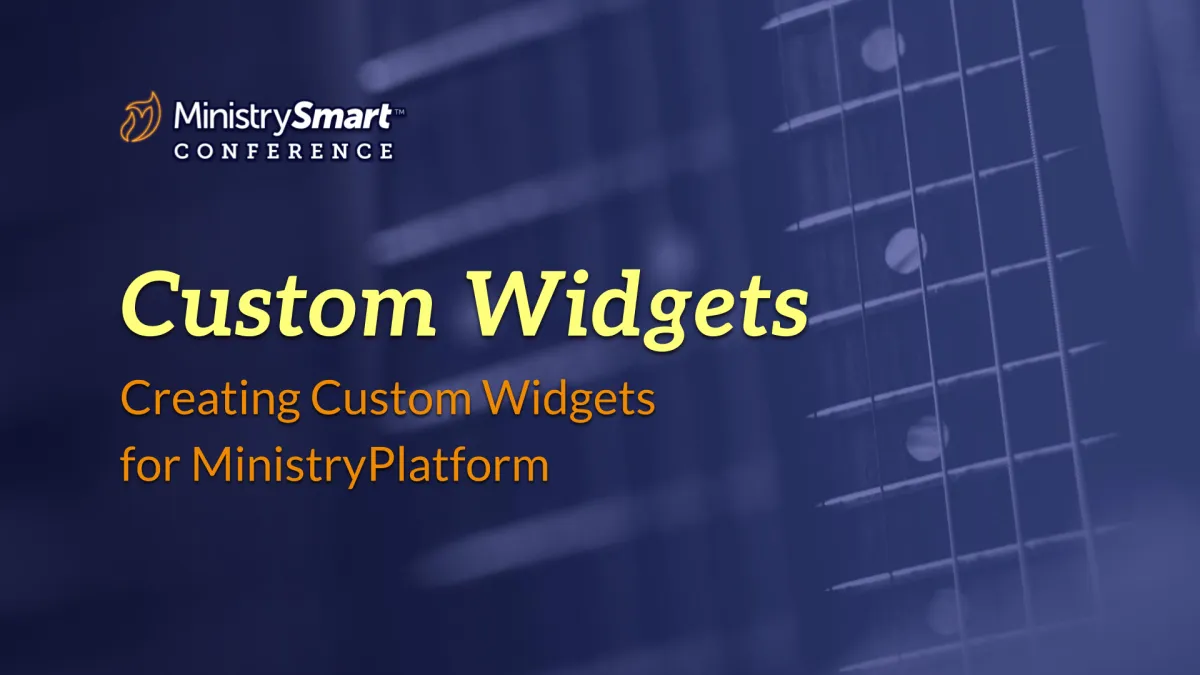 MinistrySmart™
CONFERENCE

Custom Widgets

Creating Custom Widgets for MinistryPlatform